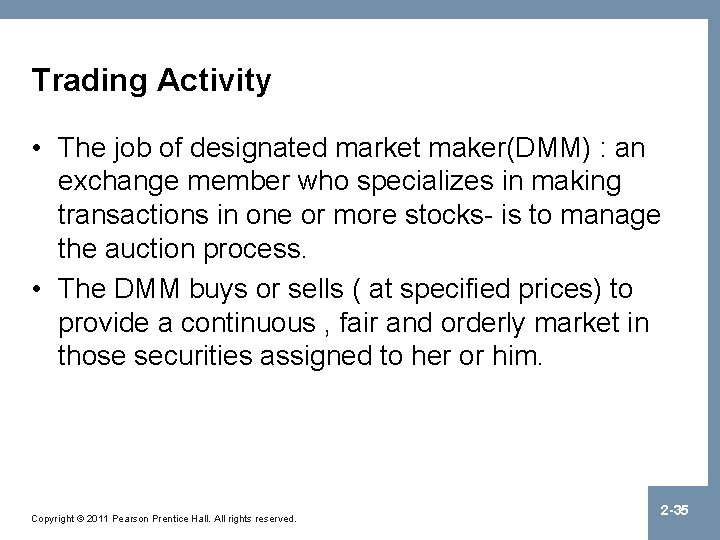 Trading Activity

• The job of designated market maker(DMM) : an exchange member who specializes in making transactions in one or more stocks- is to manage the auction process.

• The DMM buys or sells ( at specified prices) to provide a continuous , fair and orderly market in those securities assigned to her or him.

Copyright © 2011 Pearson Prentice Hall. All rights reserved.

2-35